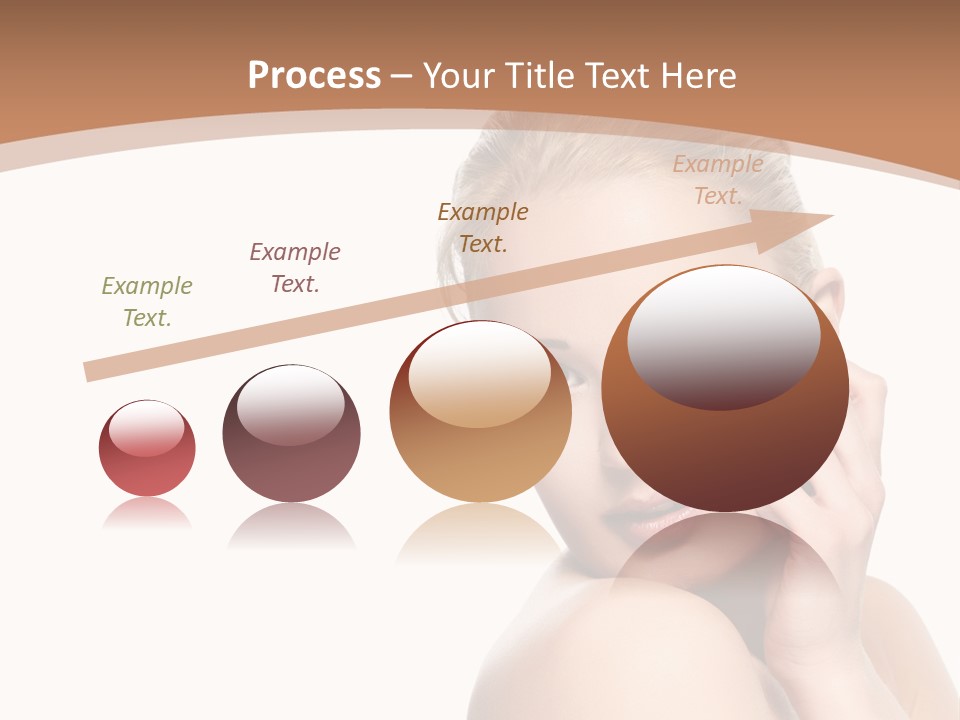 Process – Your Title Text Here

Example Text.

Example Text.

Example Text.

Example Text.